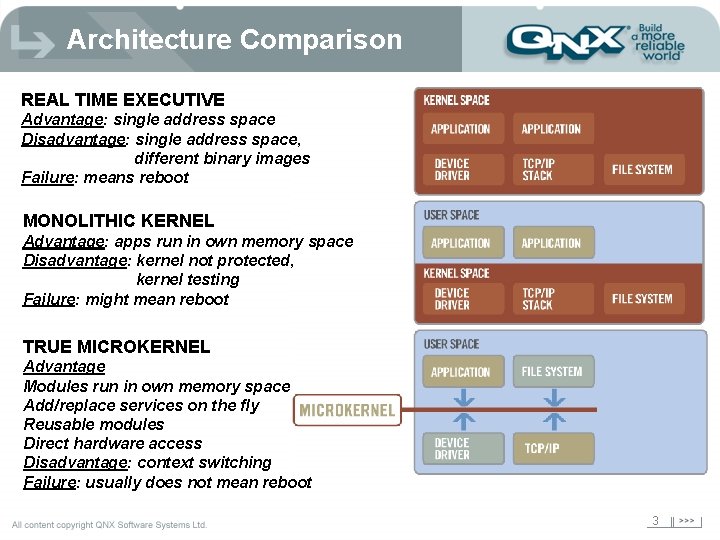 Architecture Comparison

QNX Build a more reliable world

REAL TIME EXECUTIVE
Advantage: single address space
Disadvantage: single address space, different binary images
Failure: means reboot

MONOLITHIC KERNEL
Advantage: apps run in own memory space
Disadvantage: kernel not protected, kernel testing
Failure: might mean reboot

TRUE MICROKERNEL
Advantage
Modules run in own memory space
Add/replace services on the fly
Reusable modules
Direct hardware access
Disadvantage: context switching
Failure: usually does not mean reboot

KERNEL SPACE
APPLICATION
APPLICATION
DEVICE DRIVER
TCP/IP STACK
FILE SYSTEM

USER SPACE
APPLICATION
APPLICATION
KERNEL SPACE
DEVICE DRIVER
TCP/IP STACK
FILE SYSTEM

USER SPACE
APPLICATION
FILE SYSTEM
MICROKERNEL
DEVICE DRIVER
TCP/IP

All content copyright QNX Software Systems Ltd.

3 >>>